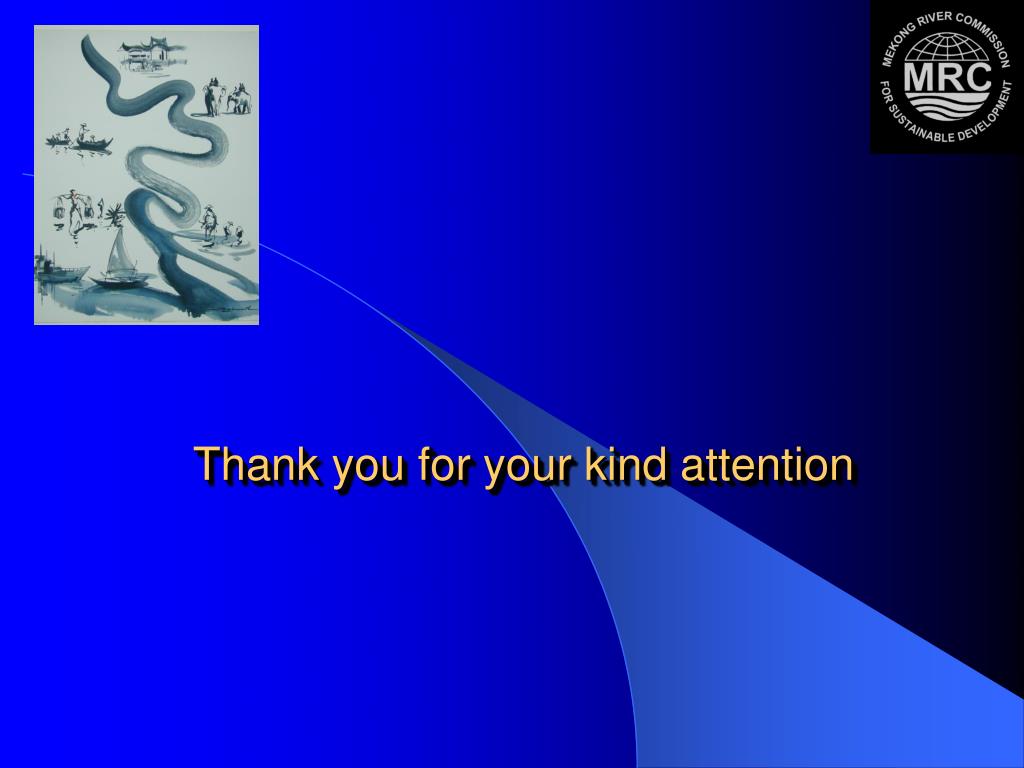 MEKONG RIVER COMMISSION
MRC
FOR SUSTAINABLE DEVELOPMENT

Thank you for your kind attention